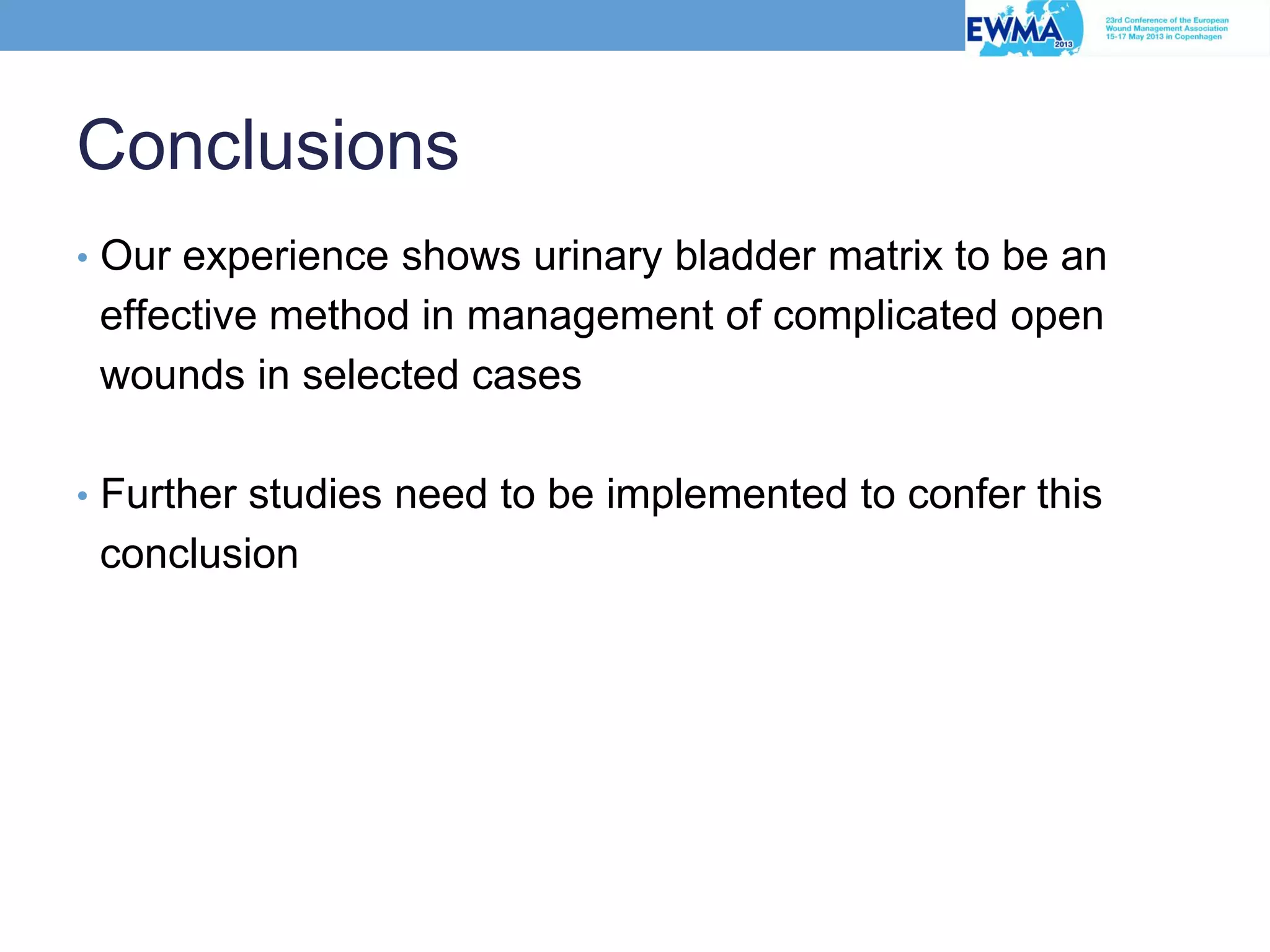 EWMA 2013

23rd Conference of the European Wound Management Association 15-17 May 2013 in Copenhagen

Conclusions

• Our experience shows urinary bladder matrix to be an effective method in management of complicated open wounds in selected cases

• Further studies need to be implemented to confer this conclusion